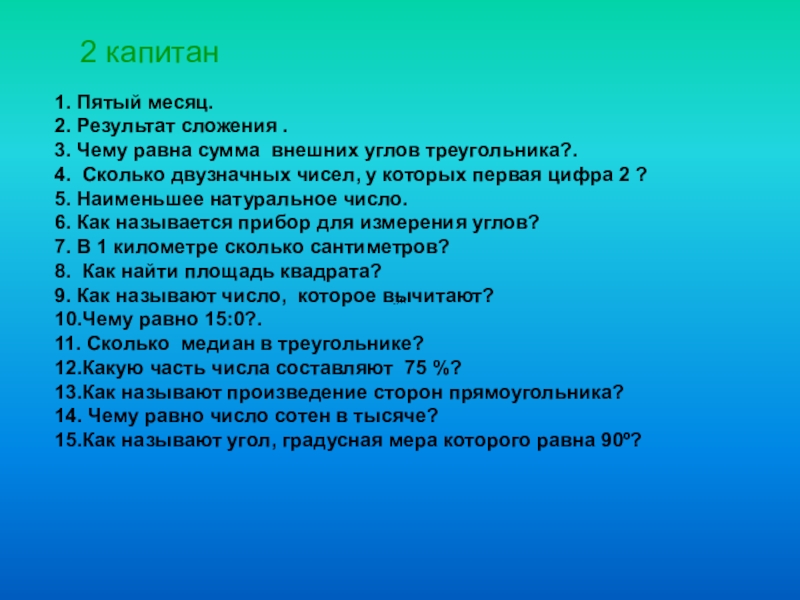 2 капитан

1. Пятый месяц.
2. Результат сложения .
3. Чему равна сумма внешних углов треугольника?.
4. Сколько двузначных чисел, у которых первая цифра 2 ?
5. Наименьшее натуральное число.
6. Как называется прибор для измерения углов?
7. В 1 километре сколько сантиметров?
8. Как найти площадь квадрата?
9. Как называют число, которое вычитают?
10.Чему равно 15:0?.
11. Сколько медиан в треугольнике?
12.Какую часть числа составляют 75 %?
13.Как называют произведение сторон прямоугольника?
14. Чему равно число сотен в тысяче?
15.Как называют угол, градусная мера которого равна 90º?